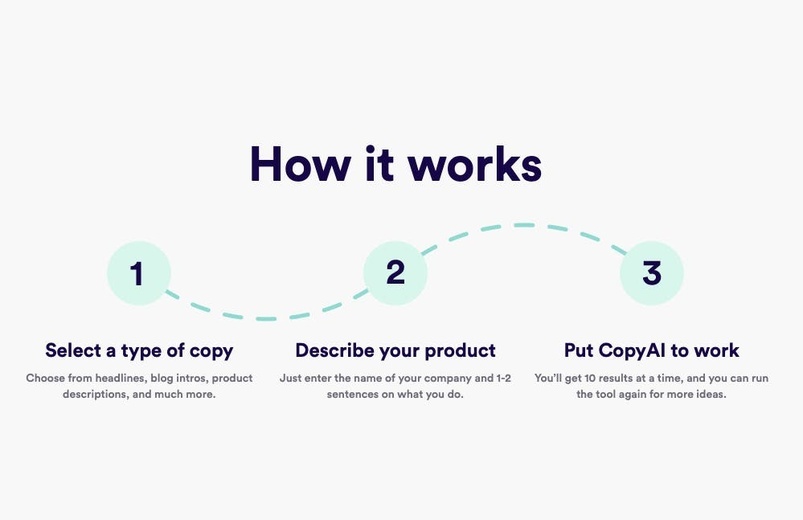 How it works

1

Select a type of copy

Choose from headlines, blog intros, product descriptions, and much more.

2

Describe your product

Just enter the name of your company and 1-2 sentences on what you do.

3

Put CopyAI to work

You'll get 10 results at a time, and you can run the tool again for more ideas.